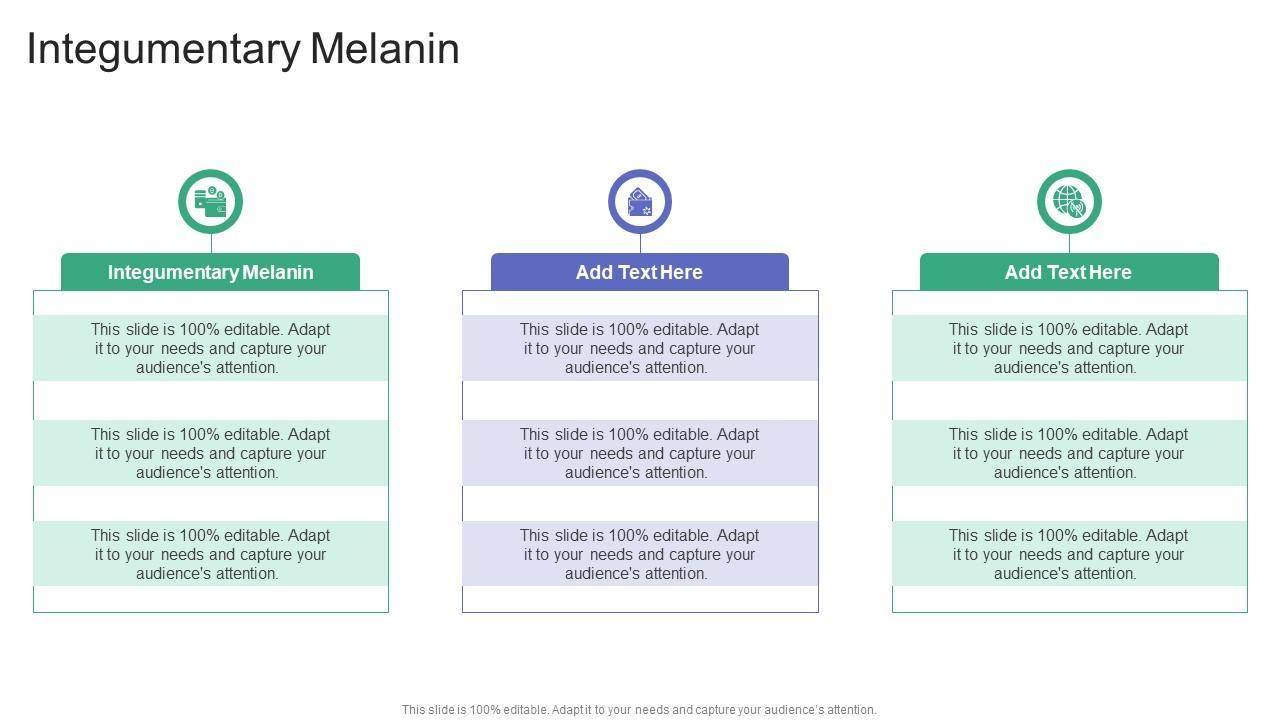 Integumentary Melanin

Integumentary Melanin

This slide is 100% editable. Adapt it to your needs and capture your audience's attention.

This slide is 100% editable. Adapt it to your needs and capture your audience's attention.

This slide is 100% editable. Adapt it to your needs and capture your audience's attention.

Add Text Here

This slide is 100% editable. Adapt it to your needs and capture your audience's attention.

This slide is 100% editable. Adapt it to your needs and capture your audience's attention.

This slide is 100% editable. Adapt it to your needs and capture your audience's attention.

Add Text Here

This slide is 100% editable. Adapt it to your needs and capture your audience's attention.

This slide is 100% editable. Adapt it to your needs and capture your audience's attention.

This slide is 100% editable. Adapt it to your needs and capture your audience's attention.

This slide is 100% editable. Adapt it to your needs and capture your audience's attention.